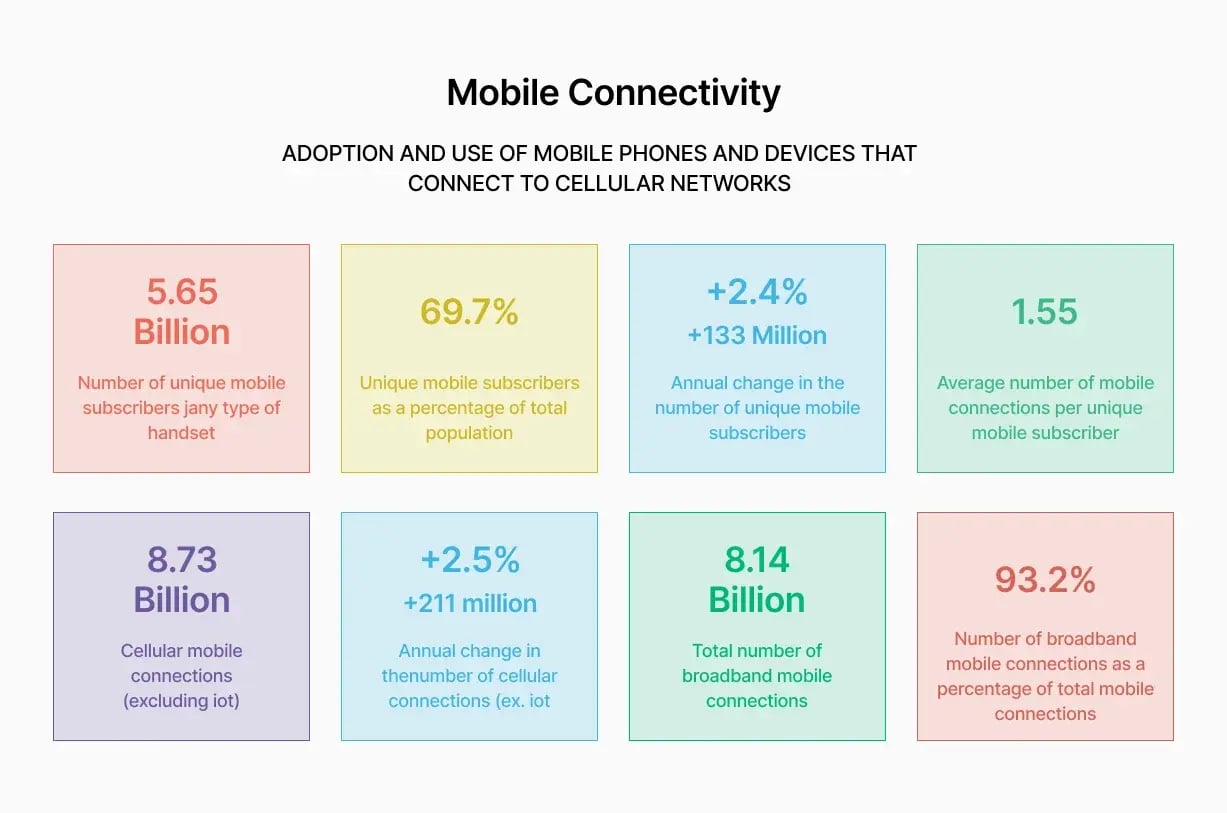 Mobile Connectivity

ADOPTION AND USE OF MOBILE PHONES AND DEVICES THAT CONNECT TO CELLULAR NETWORKS

5.65 Billion

Number of unique mobile subscribers jany type of handset

69.7%

Unique mobile subscribers as a percentage of total population

+2.4%
+133 Million

Annual change in the number of unique mobile subscribers

1.55

Average number of mobile connections per unique mobile subscriber

8.73 Billion

Cellular mobile connections (excluding iot)

+2.5%
+211 million

Annual change in thenumber of cellular connections (ex. iot

8.14 Billion

Total number of broadband mobile connections

93.2%

Number of broadband mobile connections as a percentage of total mobile connections